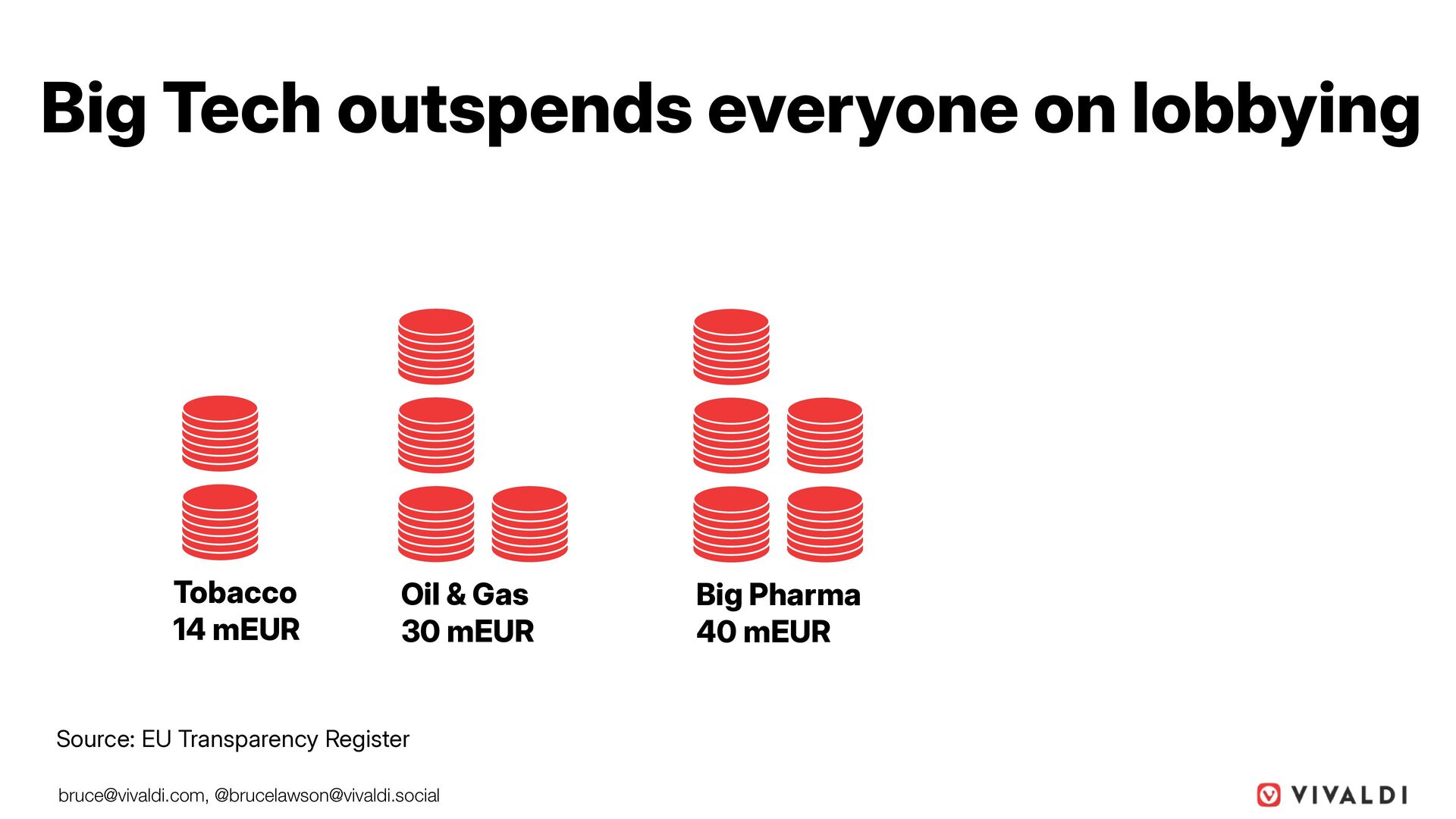 Big Tech outspends everyone on lobbying

Tobacco
14 mEUR

Oil & Gas
30 mEUR

Big Pharma
40 mEUR

Source: EU Transparency Register

bruce@vivaldi.com, @brucelawson@vivaldi.social

VIVALDI